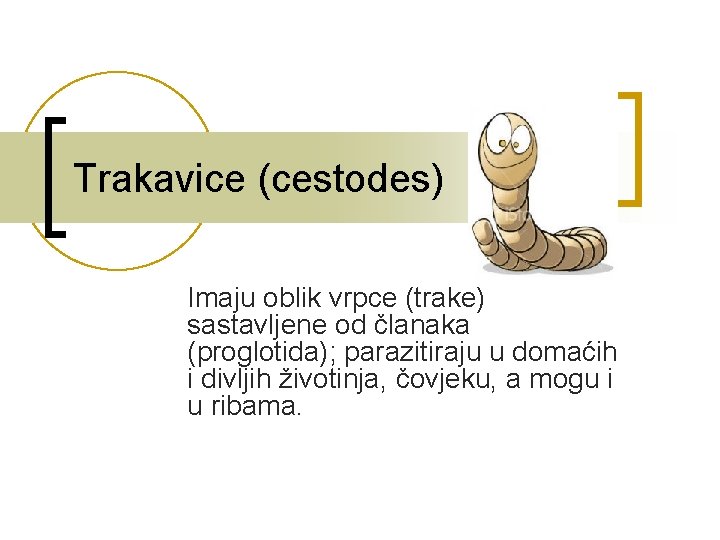 Trakavice (cestodes)

Imaju oblik vrpce (trake) sastavljene od članaka (proglotida); parazitiraju u domaćih i divljih životinja, čovjeku, a mogu i u ribama.